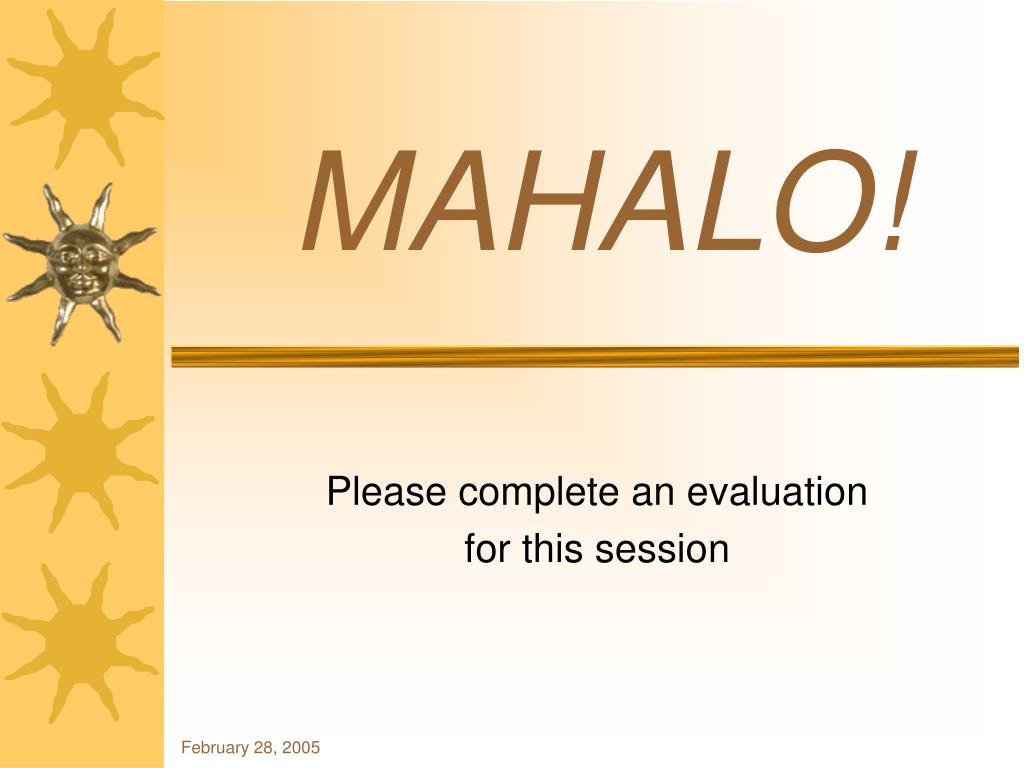 MAHALO!

Please complete an evaluation for this session

February 28, 2005